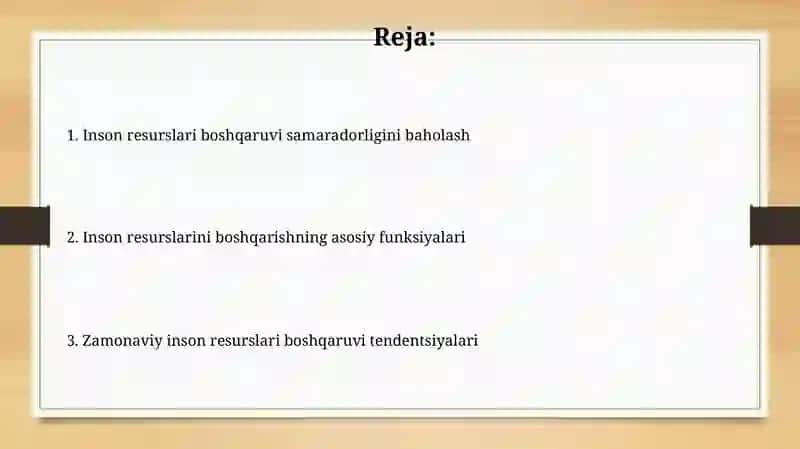 Reja:

1. Inson resurslari boshqaruvi samaradorligini baholash

2. Inson resurslarini boshqarishning asosiy funksiyalari

3. Zamonaviy inson resurslari boshqaruvi tendentsiyalari